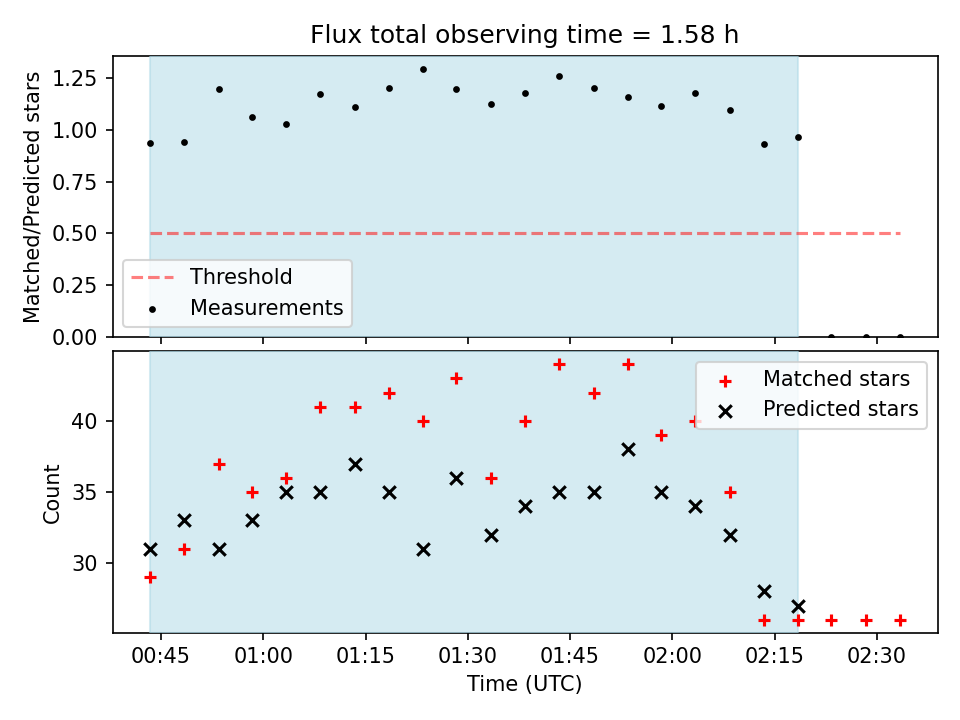 Flux total observing time = 1.58 h

Matched/Predicted stars

1.25
1.00
0.75
0.50
0.25
0.00

Threshold
Measurements

Count

40
35
30

Matched stars
Predicted stars

00:45
01:00
01:15
01:30
01:45
02:00
02:15
02:30

Time (UTC)